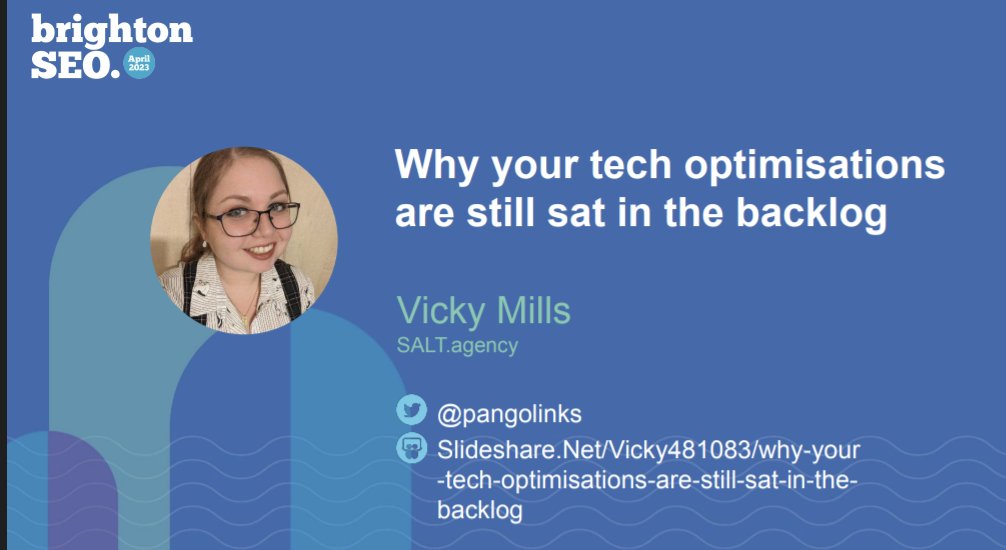 brighton SEO. April 2023

Why your tech optimisations are still sat in the backlog

Vicky Mills
SALT.agency

@pangolinks
Slideshare.Net/Vicky481083/why-your-tech-optimisations-are-still-sat-in-the-backlog